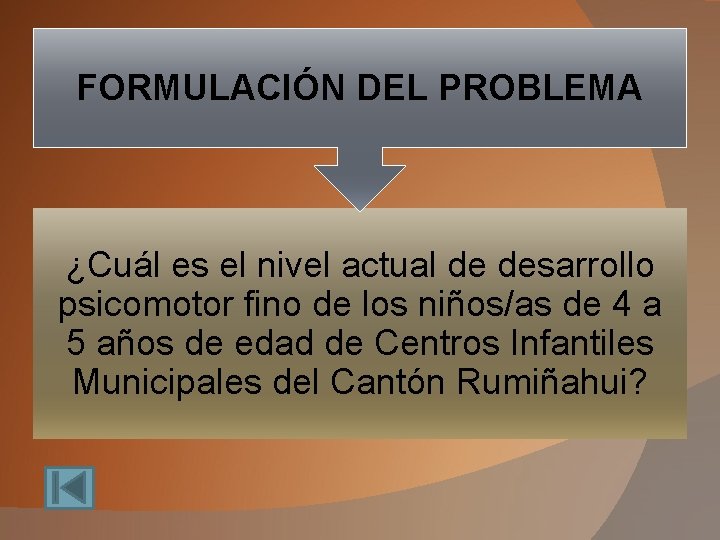 FORMULACIÓN DEL PROBLEMA

¿Cuál es el nivel actual de desarrollo psicomotor fino de los niños/as de 4 a 5 años de edad de Centros Infantiles Municipales del Cantón Rumiñahui?